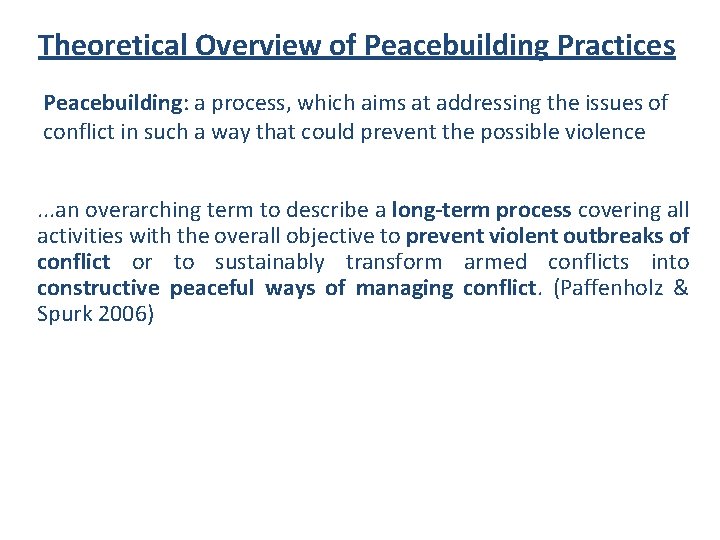 Theoretical Overview of Peacebuilding Practices

Peacebuilding: a process, which aims at addressing the issues of conflict in such a way that could prevent the possible violence

...an overarching term to describe a long-term process covering all activities with the overall objective to prevent violent outbreaks of conflict or to sustainably transform armed conflicts into constructive peaceful ways of managing conflict. (Paffenholz & Spurk 2006)